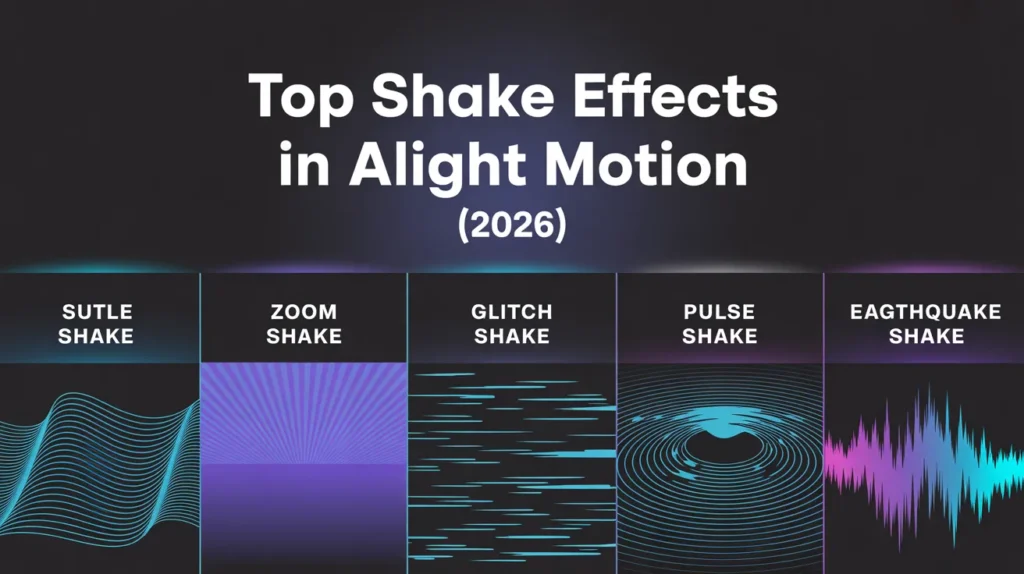 Top Shake Effects in Alight Motion (2026)

SUTLE SHAKE

ZOOM SHAKE

GLITCH SHAKE

PULSE SHAKE

EAGTHQUAKE SHAKE